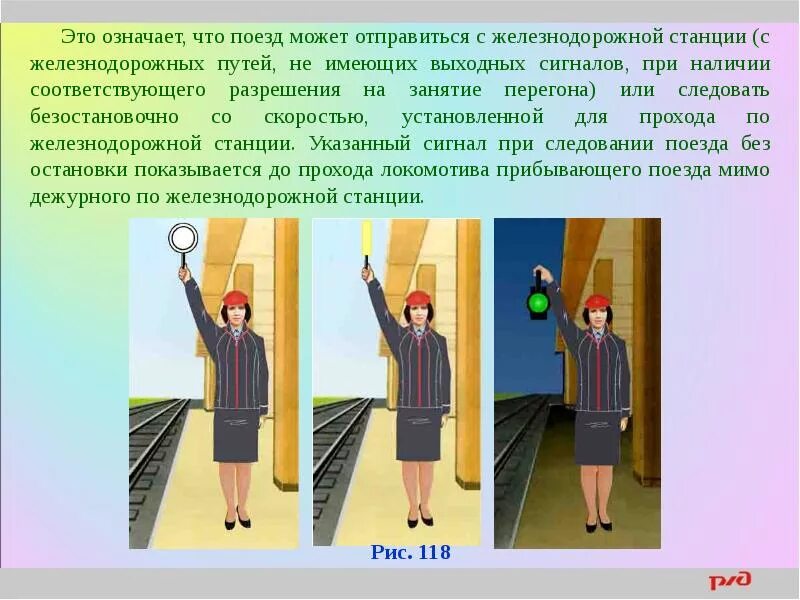 Это означает, что поезд может отправиться с железнодорожной станции (с железнодорожных путей, не имеющих выходных сигналов, при наличии соответствующего разрешения на занятие перегона) или следовать безостановочно со скоростью, установленной для прохода по железнодорожной станции. Указанный сигнал при следовании поезда без остановки показывается до прохода локомотива прибывающего поезда мимо дежурного по железнодорожной станции.

Рис. 118

РЖД